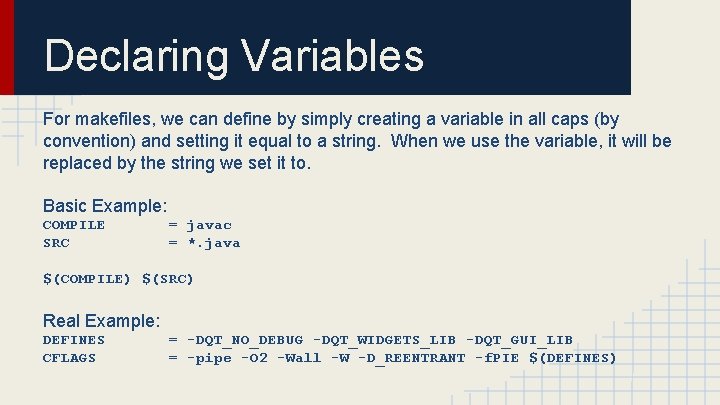 Declaring Variables

For makefiles, we can define by simply creating a variable in all caps (by convention) and setting it equal to a string. When we use the variable, it will be replaced by the string we set it to.

Basic Example:
COMPILE = javac
SRC = *.java

$(COMPILE) $(SRC)

Real Example:
DEFINES = -DQT_NO_DEBUG -DQT_WIDGETS_LIB -DQT_GUI_LIB
CFLAGS = -pipe -O2 -Wall -W -D_REENTRANT -fPIE $(DEFINES)